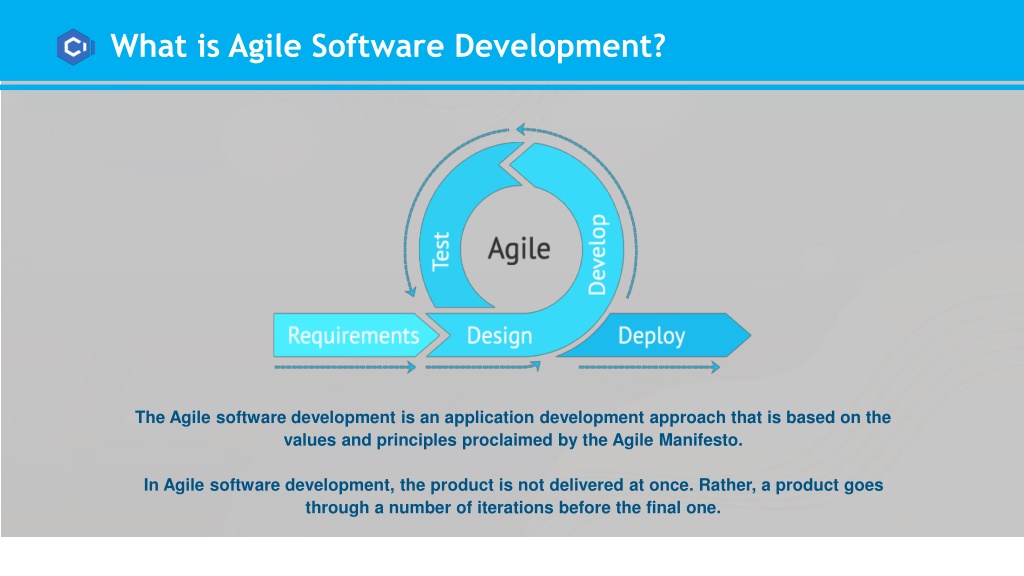 What is Agile Software Development?

Test

Agile

Develop

Requirements

Design

Deploy

The Agile software development is an application development approach that is based on the values and principles proclaimed by the Agile Manifesto.

In Agile software development, the product is not delivered at once. Rather, a product goes through a number of iterations before the final one.